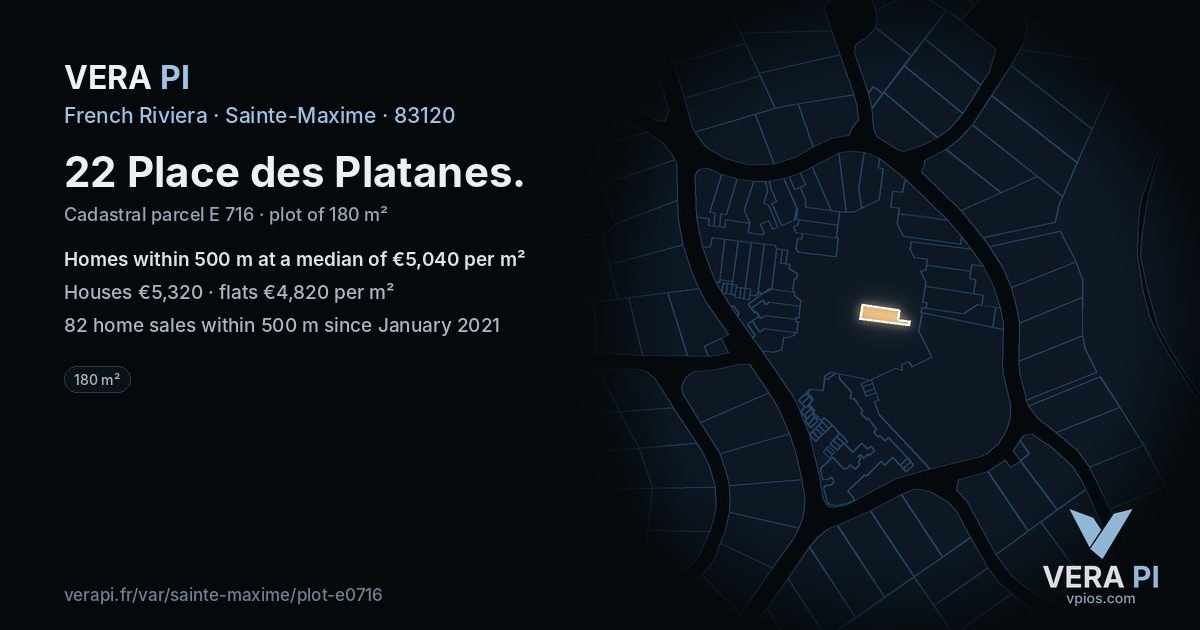 VERA PI

French Riviera · Sainte-Maxime · 83120

22 Place des Platanes.

Cadastral parcel E 716 · plot of 180 m²

Homes within 500 m at a median of €5,040 per m²

Houses €5,320 · flats €4,820 per m²

82 home sales within 500 m since January 2021

180 m²

verapi.fr/var/sainte-maxime/plot-e0716

VERA PI
vpios.com